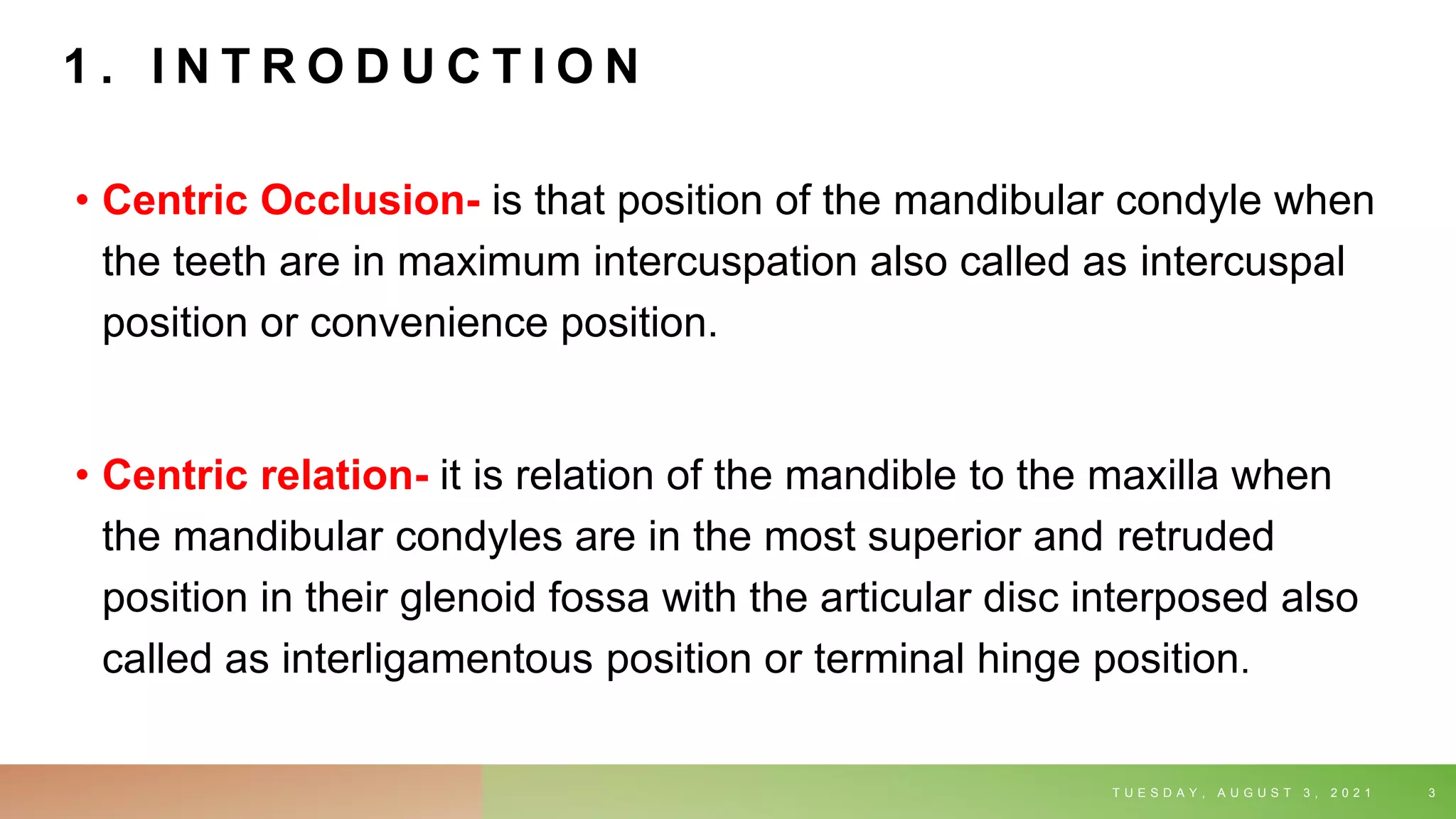 1. INTRODUCTION

• Centric Occlusion- is that position of the mandibular condyle when the teeth are in maximum intercuspation also called as intercuspal position or convenience position.

• Centric relation- it is relation of the mandible to the maxilla when the mandibular condyles are in the most superior and retruded position in their glenoid fossa with the articular disc interposed also called as interligamentous position or terminal hinge position.

TUESDAY, AUGUST 3, 2021

3